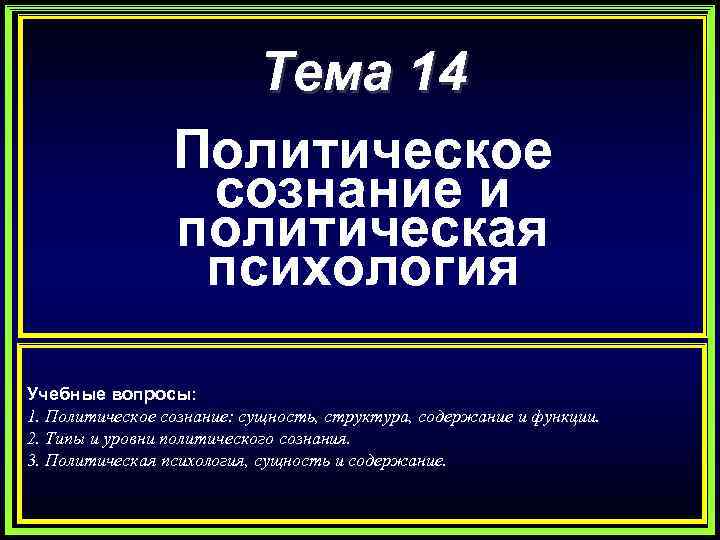 Тема 14

Политическое сознание и политическая психология

Учебные вопросы:
1. Политическое сознание: сущность, структура, содержание и функции.
2. Типы и уровни политического сознания.
3. Политическая психология, сущность и содержание.